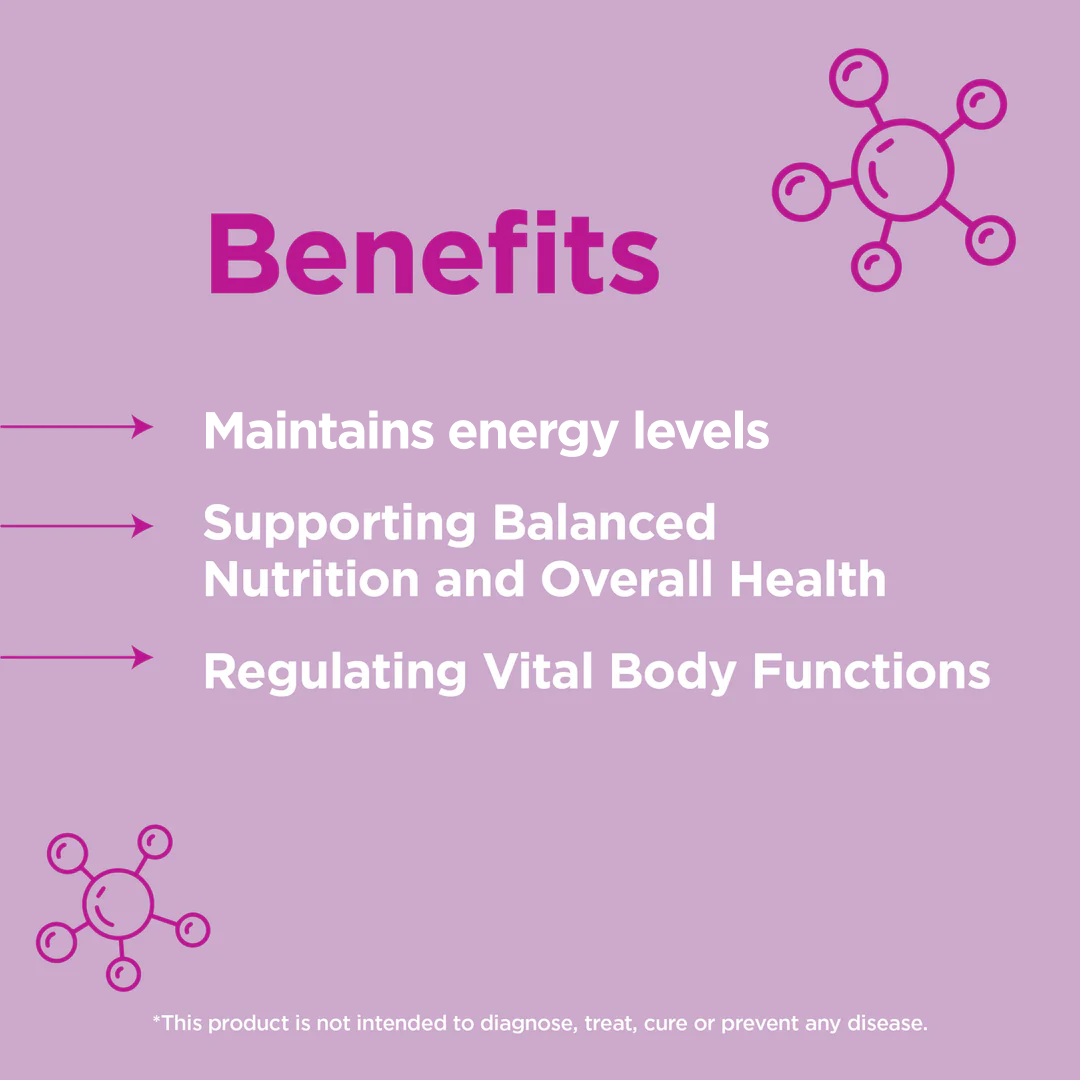 Benefits

Maintains energy levels

Supporting Balanced Nutrition and Overall Health

Regulating Vital Body Functions

*This product is not intended to diagnose, treat, cure or prevent any disease.